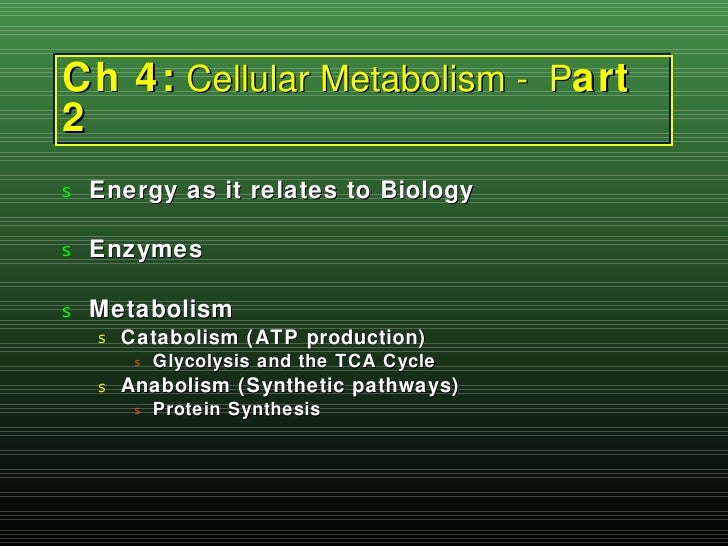 Ch 4: Cellular Metabolism - Part 2

s Energy as it relates to Biology

s Enzymes

s Metabolism
s Catabolism (ATP production)
s Glycolysis and the TCA Cycle
s Anabolism (Synthetic pathways)
s Protein Synthesis